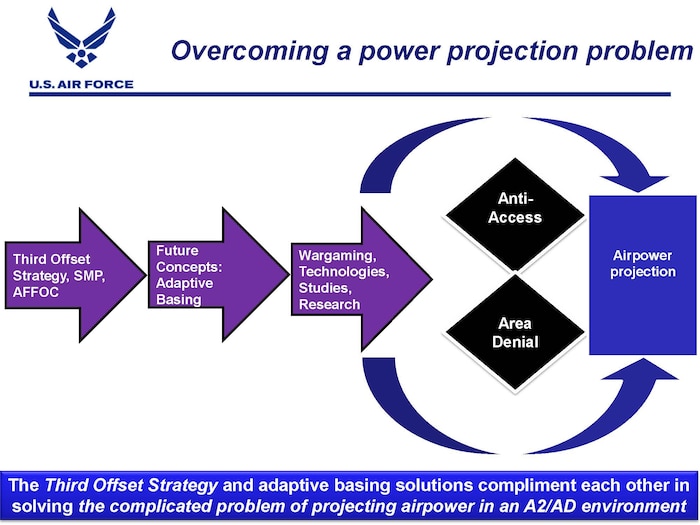 U.S. AIR FORCE

Overcoming a power projection problem

Third Offset Strategy, SMP, AFFOC

Future Concepts: Adaptive Basing

Wargaming, Technologies, Studies, Research

Anti-Access

Area Denial

Airpower projection

The Third Offset Strategy and adaptive basing solutions compliment each other in solving the complicated problem of projecting airpower in an A2/AD environment